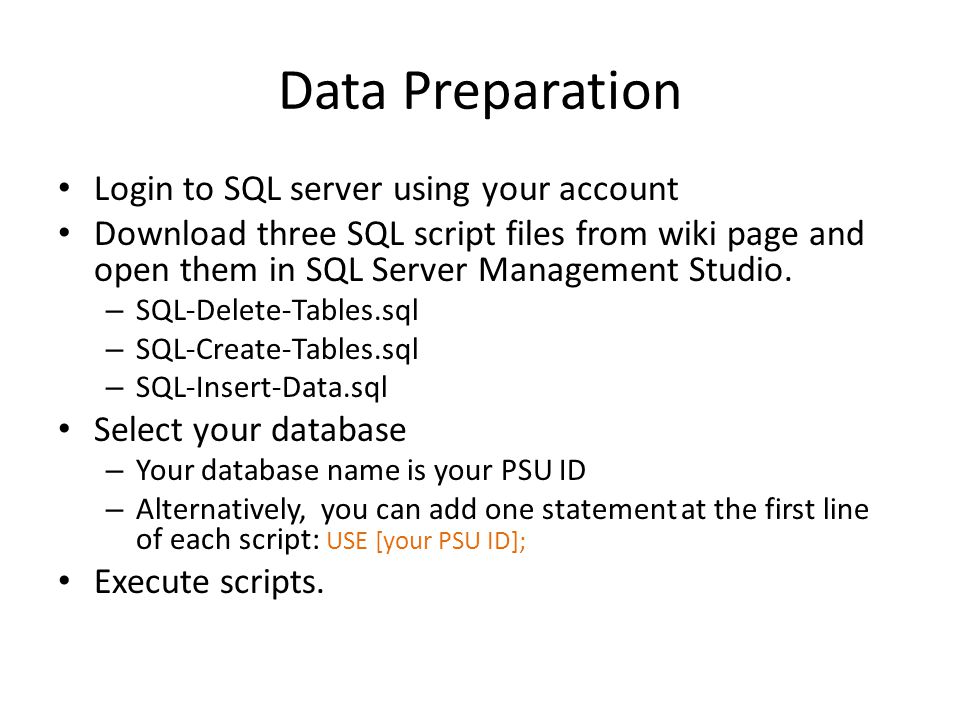 Data Preparation

• Login to SQL server using your account
• Download three SQL script files from wiki page and open them in SQL Server Management Studio.
  – SQL-Delete-Tables.sql
  – SQL-Create-Tables.sql
  – SQL-Insert-Data.sql
• Select your database
  – Your database name is your PSU ID
  – Alternatively, you can add one statement at the first line of each script: USE [your PSU ID];
• Execute scripts.